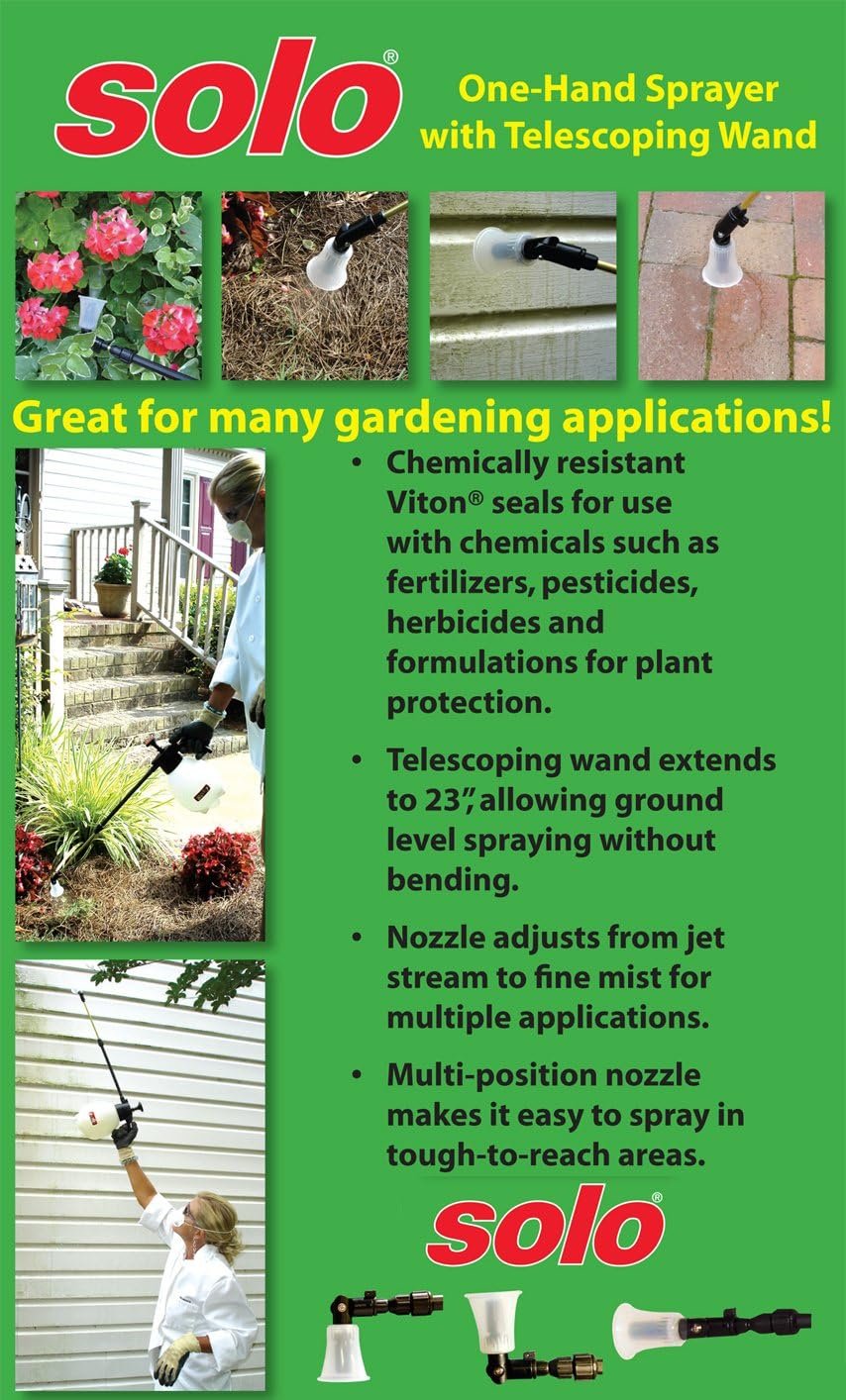 solo®

One-Hand Sprayer with Telescoping Wand

Great for many gardening applications!

• Chemically resistant Viton® seals for use with chemicals such as fertilizers, pesticides, herbicides and formulations for plant protection.

• Telescoping wand extends to 23", allowing ground level spraying without bending.

• Nozzle adjusts from jet stream to fine mist for multiple applications.

• Multi-position nozzle makes it easy to spray in tough-to-reach areas.

solo®